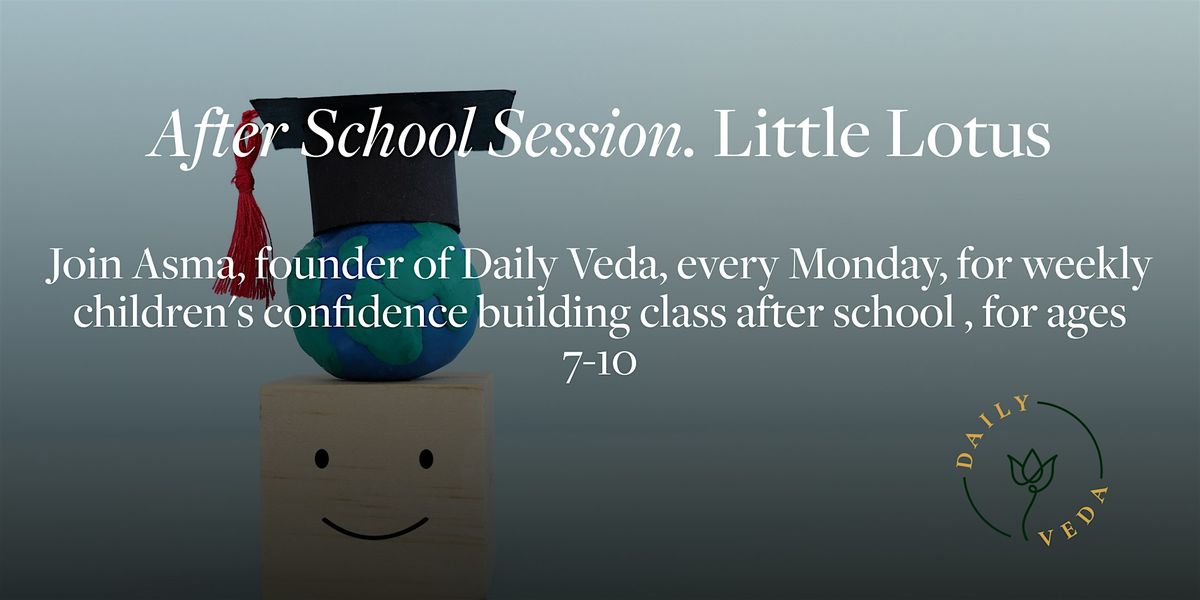 After School Session. Little Lotus

Join Asma, founder of Daily Veda, every Monday, for weekly children's confidence building class after school , for ages 7-10

DAILY VEDA